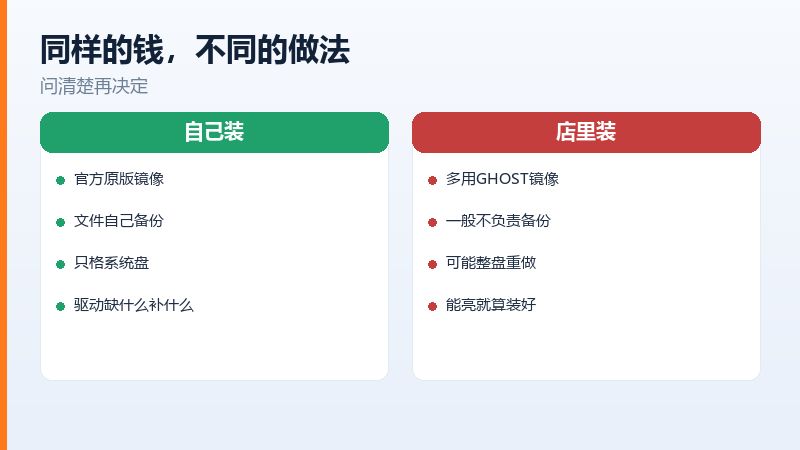 同样的钱，不同的做法

问清楚再决定

自己装

• 官方原版镜像
• 文件自己备份
• 只格系统盘
• 驱动缺什么补什么

店里装

• 多用GHOST镜像
• 一般不负责备份
• 可能整盘重做
• 能亮就算装好